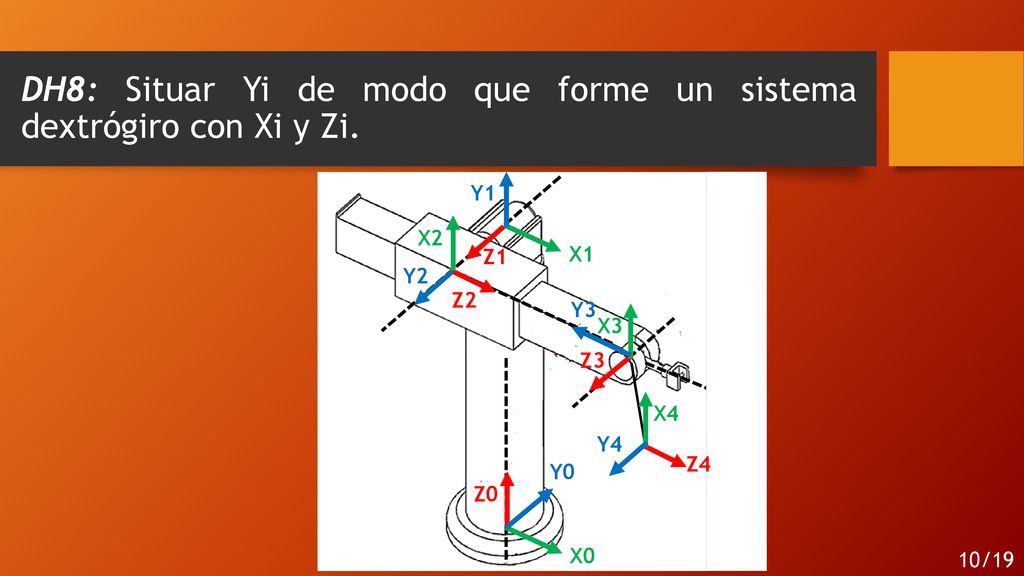 DH8: Situar Yi de modo que forme un sistema dextrógiro con Xi y Zi.

Y1
X2
Z1
X1
Y2
Z2
Y3
X3
Z3
X4
Y4
Z4
Y0
Z0
X0

10/19